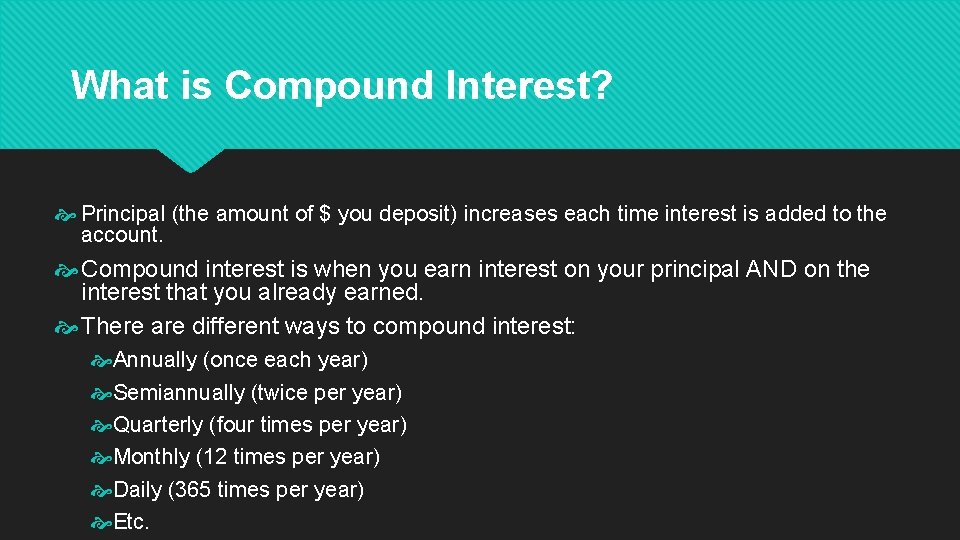 What is Compound Interest?

Principal (the amount of $ you deposit) increases each time interest is added to the account.

Compound interest is when you earn interest on your principal AND on the interest that you already earned.

There are different ways to compound interest:

Annually (once each year)

Semiannually (twice per year)

Quarterly (four times per year)

Monthly (12 times per year)

Daily (365 times per year)

Etc.